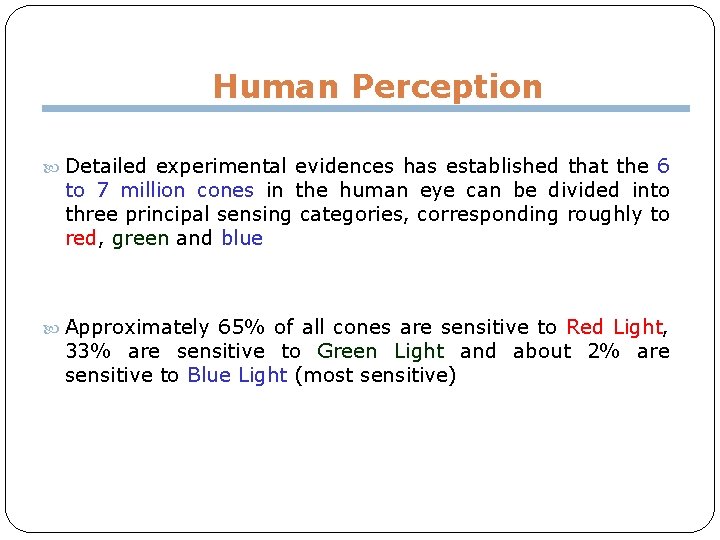 Human Perception

Detailed experimental evidences has established that the 6 to 7 million cones in the human eye can be divided into three principal sensing categories, corresponding roughly to red, green and blue

Approximately 65% of all cones are sensitive to Red Light, 33% are sensitive to Green Light and about 2% are sensitive to Blue Light (most sensitive)